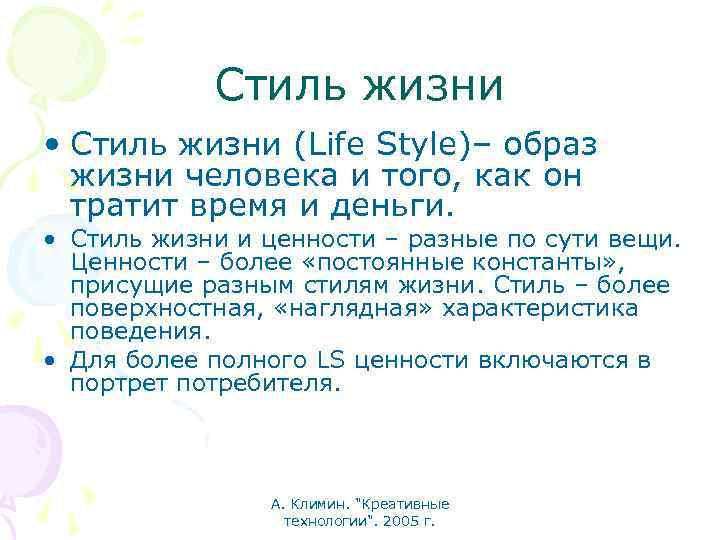 Стиль жизни

• Стиль жизни (Life Style)– образ жизни человека и того, как он тратит время и деньги.

• Стиль жизни и ценности – разные по сути вещи. Ценности – более «постоянные константы», присущие разным стилям жизни. Стиль – более поверхностная, «наглядная» характеристика поведения.

• Для более полного LS ценности включаются в портрет потребителя.

А. Климин. "Креативные технологии". 2005 г.